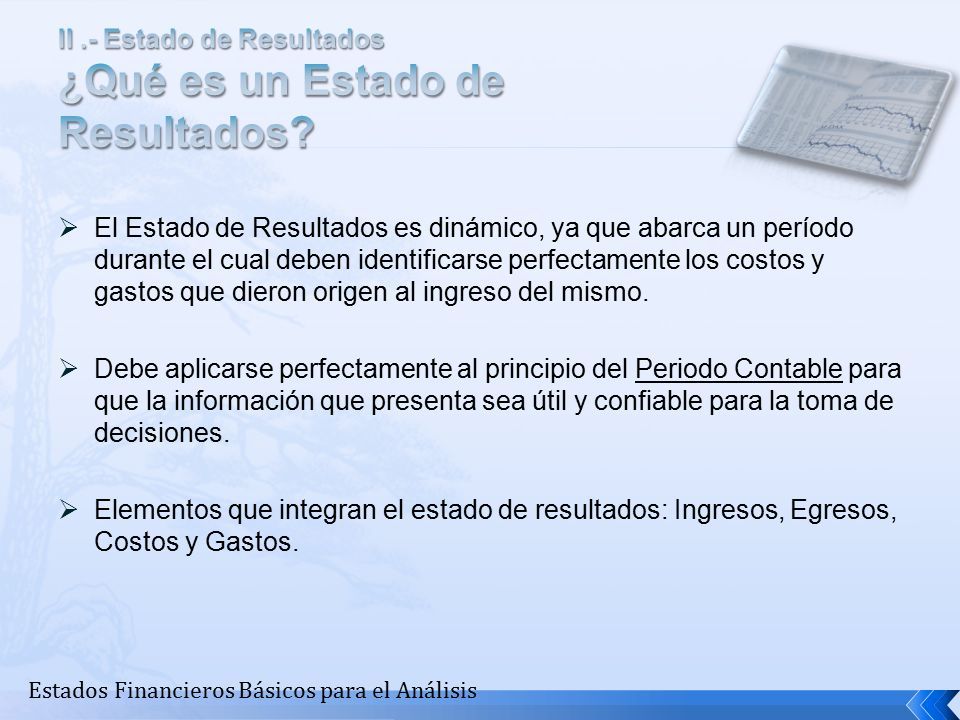 II .- Estado de Resultados
¿Qué es un Estado de Resultados?

➢ El Estado de Resultados es dinámico, ya que abarca un período durante el cual deben identificarse perfectamente los costos y gastos que dieron origen al ingreso del mismo.

➢ Debe aplicarse perfectamente al principio del Periodo Contable para que la información que presenta sea útil y confiable para la toma de decisiones.

➢ Elementos que integran el estado de resultados: Ingresos, Egresos, Costos y Gastos.

Estados Financieros Básicos para el Análisis